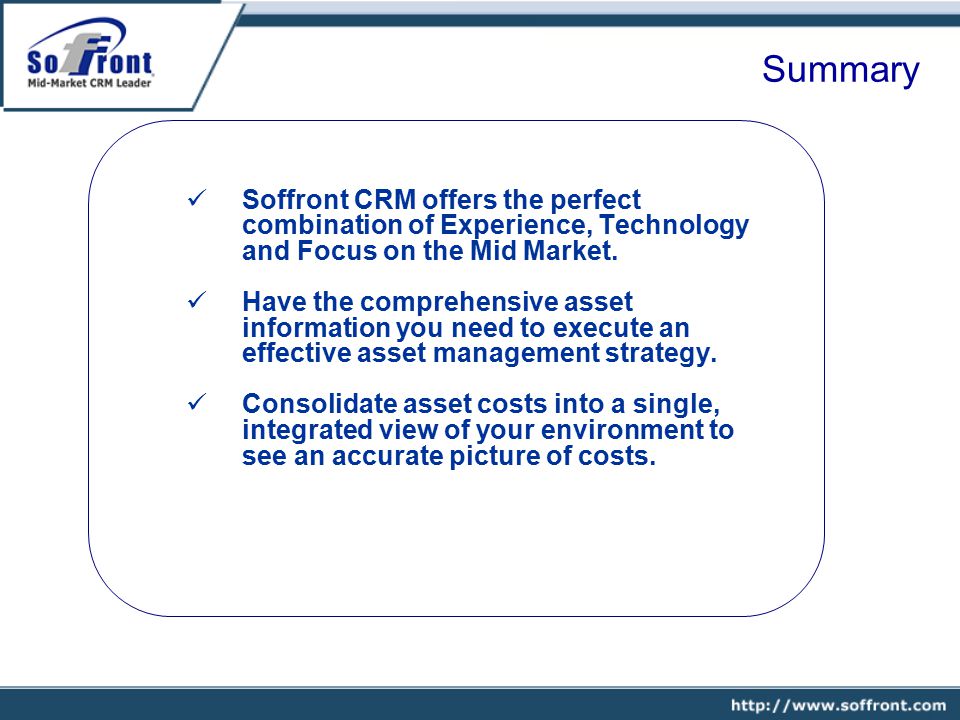 Soffront
Mid-Market CRM Leader

Summary

✓ Soffront CRM offers the perfect combination of Experience, Technology and Focus on the Mid Market.

✓ Have the comprehensive asset information you need to execute an effective asset management strategy.

✓ Consolidate asset costs into a single, integrated view of your environment to see an accurate picture of costs.

http://www.soffront.com